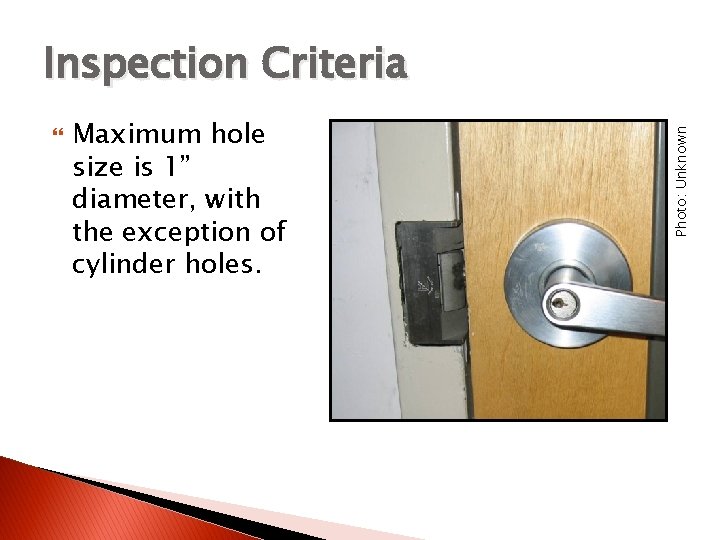 Inspection Criteria

Maximum hole size is 1" diameter, with the exception of cylinder holes.

Photo: Unknown